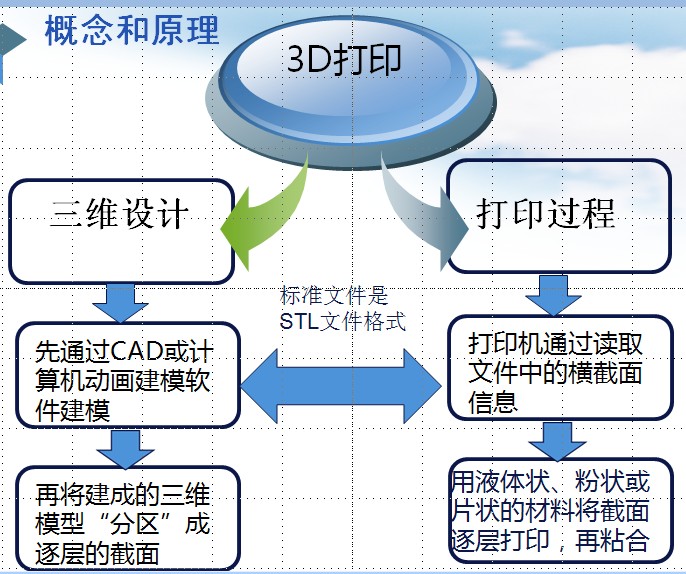 概念和原理

3D打印

三维设计

打印过程

标准文件是STL文件格式

先通过CAD或计算机动画建模软件建模

打印机通过读取文件中的横截面信息

再将建成的三维模型“分区”成逐层的截面

用液体状、粉状或片状的材料将截面逐层打印，再粘合